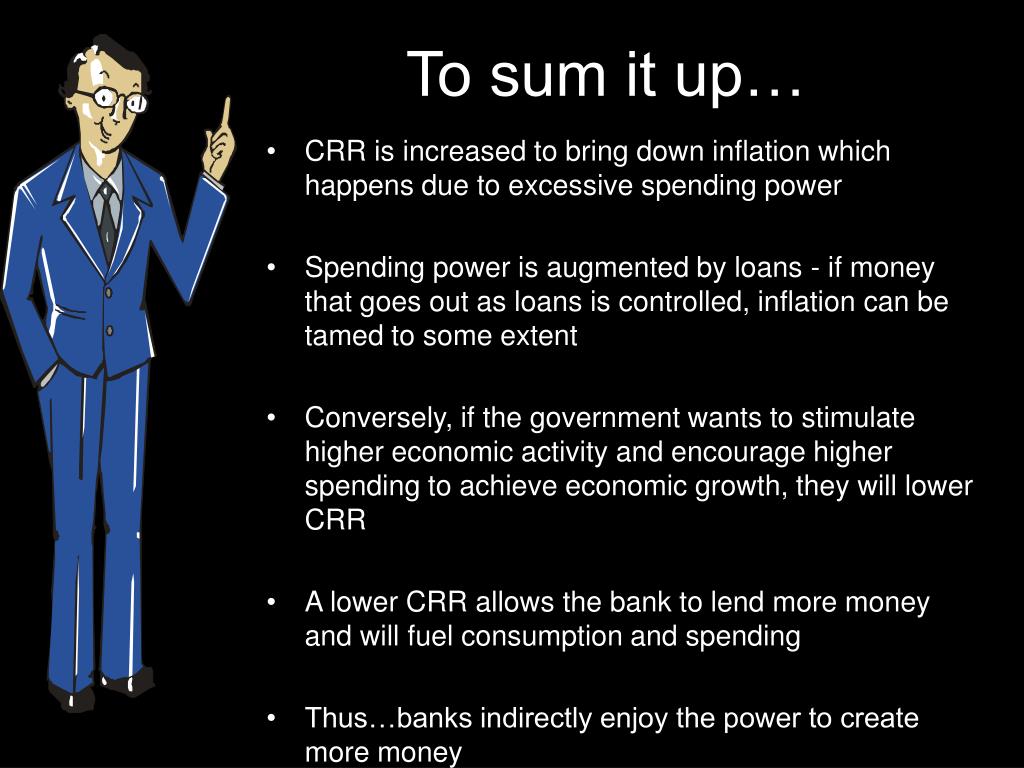 To sum it up…

• CRR is increased to bring down inflation which happens due to excessive spending power

• Spending power is augmented by loans - if money that goes out as loans is controlled, inflation can be tamed to some extent

• Conversely, if the government wants to stimulate higher economic activity and encourage higher spending to achieve economic growth, they will lower CRR

• A lower CRR allows the bank to lend more money and will fuel consumption and spending

• Thus…banks indirectly enjoy the power to create more money